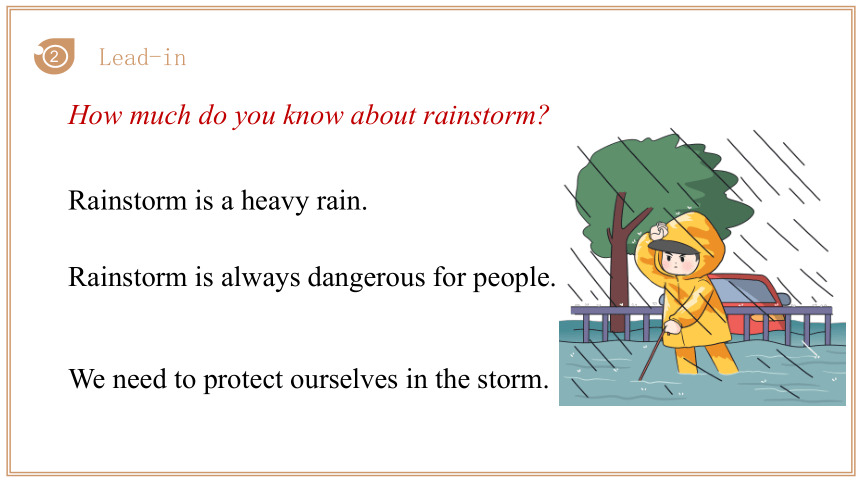 2 Lead-in

How much do you know about rainstorm?

Rainstorm is a heavy rain.

Rainstorm is always dangerous for people.

We need to protect ourselves in the storm.